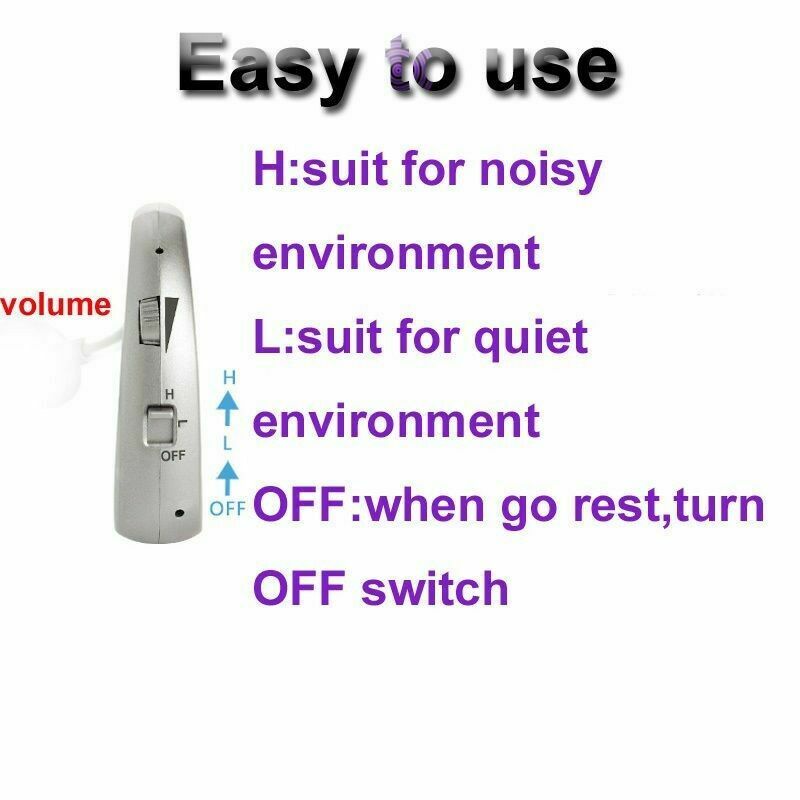 Easy to use

volume

H
L
OFF

H
L
OFF

H:suit for noisy environment

L:suit for quiet environment

OFF:when go rest,turn OFF switch